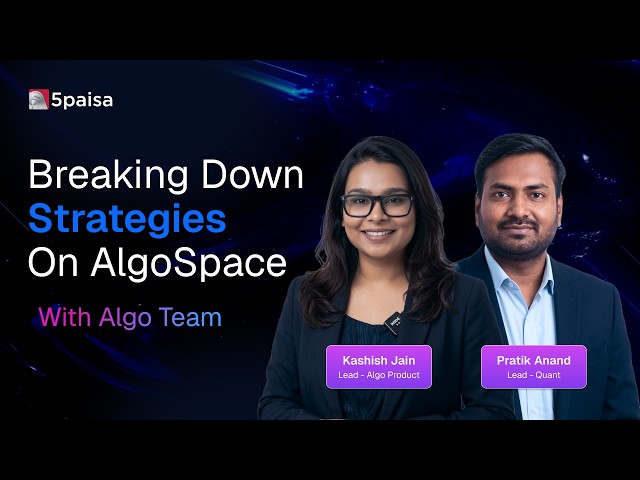 5paisa

Breaking Down Strategies On AlgoSpace

With Algo Team

Kashish Jain
Lead - Algo Product

Pratik Anand
Lead - Quant